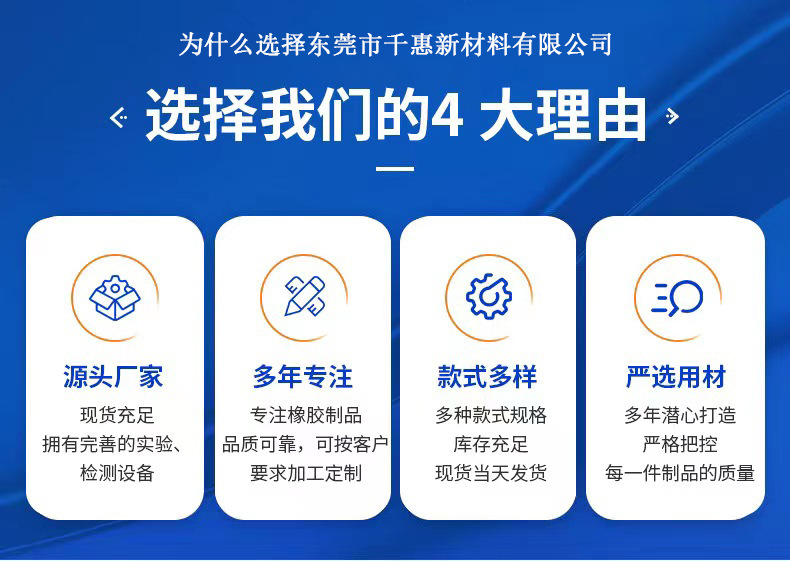 为什么选择东莞市千惠新材料有限公司

选择我们的4 大理由

源头厂家
现货充足
拥有完善的实验、
检测设备

多年专注
专注橡胶制品
品质可靠，可按客户
要求加工定制

款式多样
多种款式规格
库存充足
现货当天发货

严选用材
多年潜心打造
严格把控
每一件制品的质量